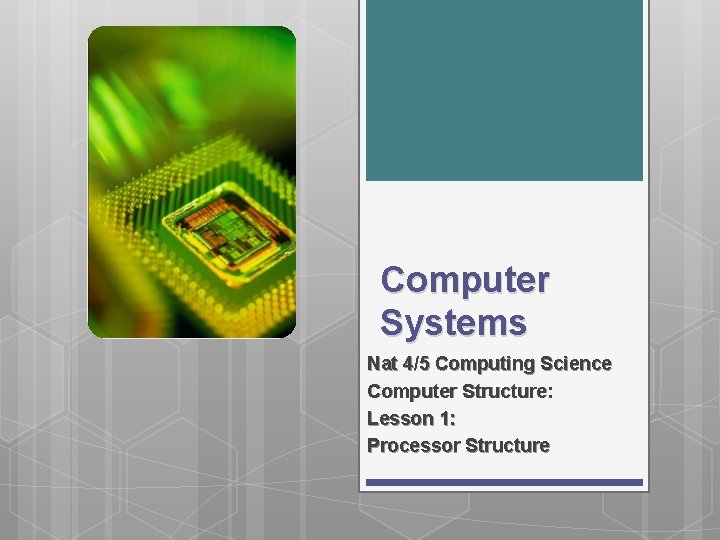 Computer Systems

Nat 4/5 Computing Science
Computer Structure:
Lesson 1:
Processor Structure